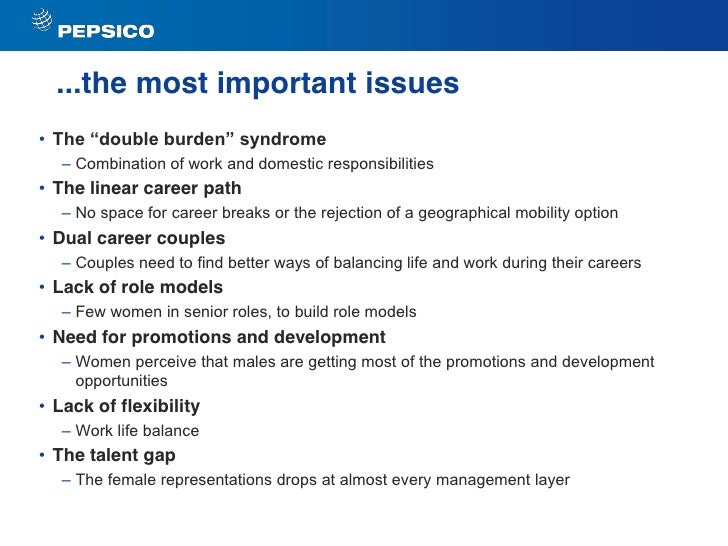 PEPSICO

...the most important issues

• The “double burden” syndrome
– Combination of work and domestic responsibilities
• The linear career path
– No space for career breaks or the rejection of a geographical mobility option
• Dual career couples
– Couples need to find better ways of balancing life and work during their careers
• Lack of role models
– Few women in senior roles, to build role models
• Need for promotions and development
– Women perceive that males are getting most of the promotions and development opportunities
• Lack of flexibility
– Work life balance
• The talent gap
– The female representations drops at almost every management layer